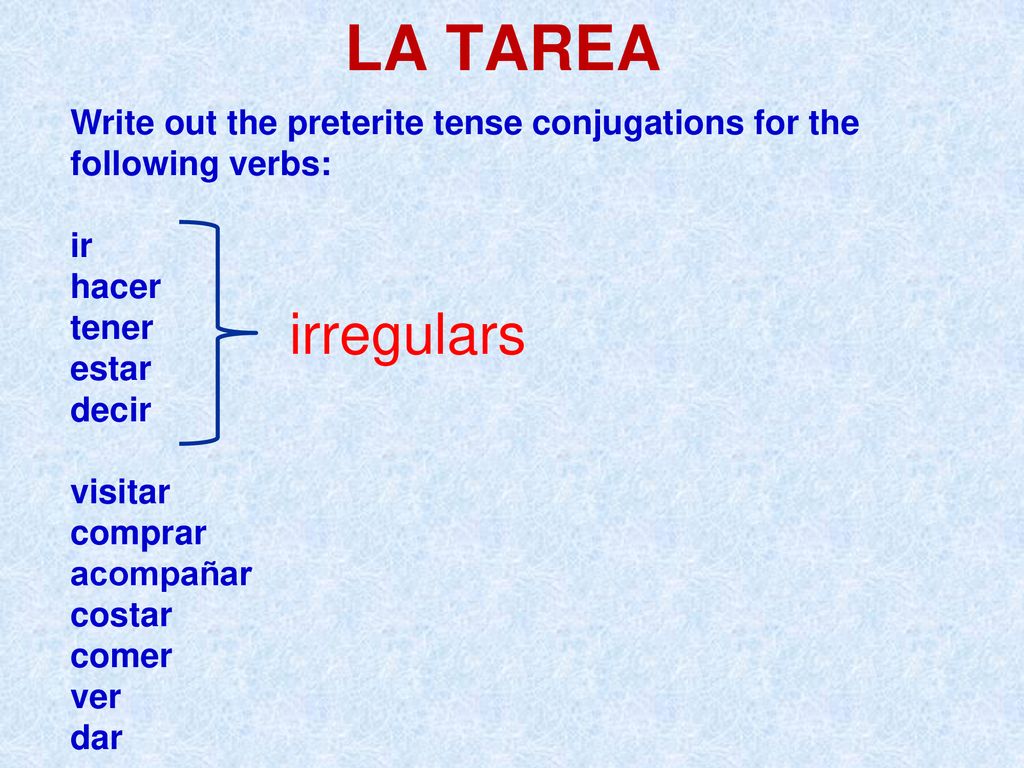 LA TAREA

Write out the preterite tense conjugations for the following verbs:

ir
hacer
tener
estar
decir

irregulars

visitar
comprar
acompañar
costar
comer
ver
dar